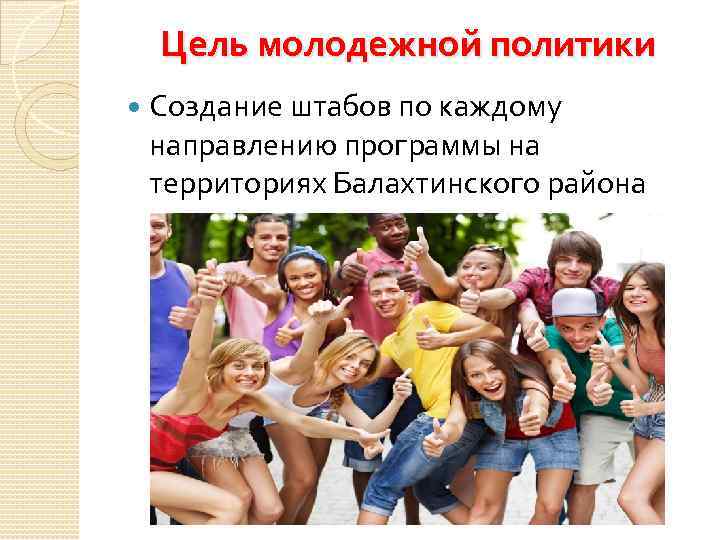 Цель молодежной политики

Создание штабов по каждому направлению программы на территориях Балахтинского района